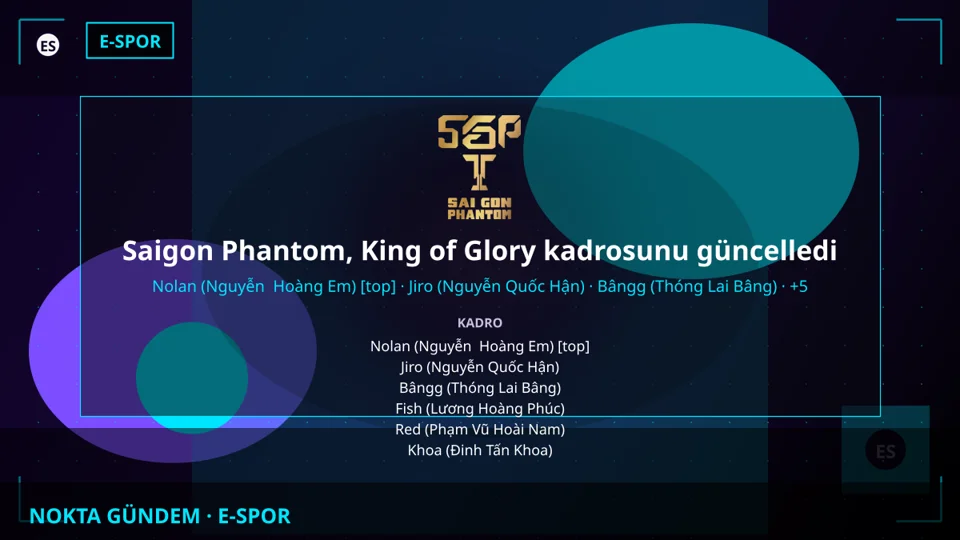 ES E-SPOR

SGP
SAI GON PHANTOM

Saigon Phantom, King of Glory kadrosunu güncelledi

Nolan (Nguyễn Hoàng Em) [top] · Jiro (Nguyễn Quốc Hận) · Bângg (Thóng Lai Bâng) · +5

KADRO

Nolan (Nguyễn Hoàng Em) [top]
Jiro (Nguyễn Quốc Hận)
Bângg (Thóng Lai Bâng)
Fish (Lương Hoàng Phúc)
Red (Phạm Vũ Hoài Nam)
Khoa (Đinh Tấn Khoa)

ES

NOKTA GÜNDEM · E-SPOR